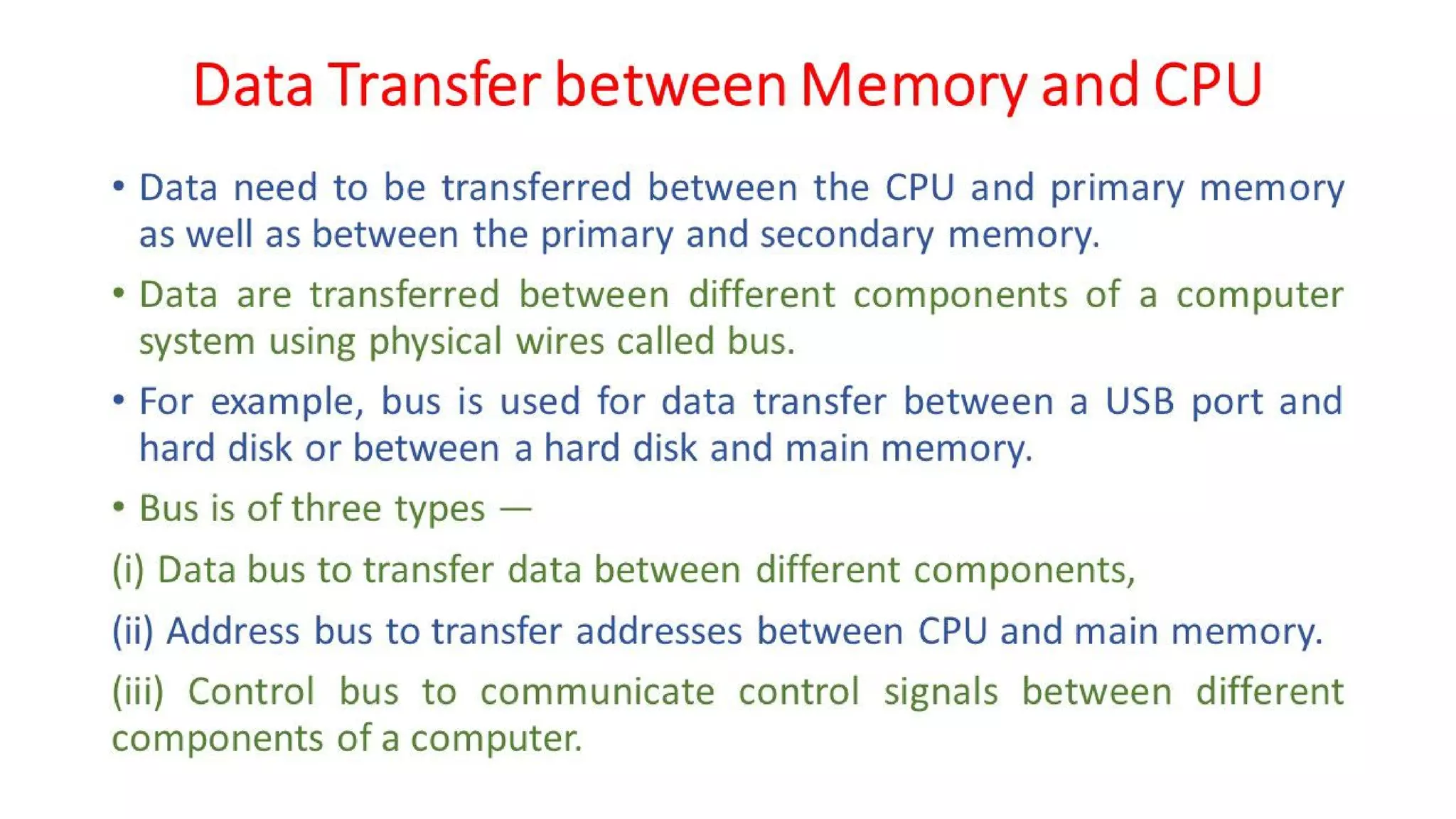 Data Transfer between Memory and CPU

• Data need to be transferred between the CPU and primary memory as well as between the primary and secondary memory.

• Data are transferred between different components of a computer system using physical wires called bus.

• For example, bus is used for data transfer between a USB port and hard disk or between a hard disk and main memory.

• Bus is of three types —

(i) Data bus to transfer data between different components,

(ii) Address bus to transfer addresses between CPU and main memory.

(iii) Control bus to communicate control signals between different components of a computer.